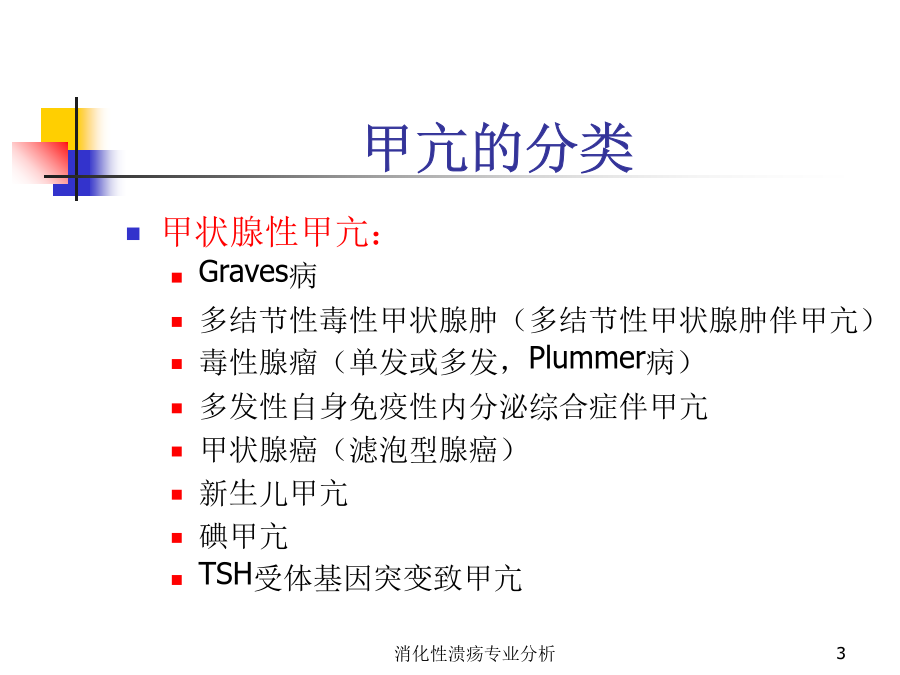 甲亢的分类

甲状腺性甲亢：

Graves病

多结节性毒性甲状腺肿（多结节性甲状腺肿伴甲亢）

毒性腺瘤（单发或多发，Plummer病）

多发性自身免疫性内分泌综合症伴甲亢

甲状腺癌（滤泡型腺癌）

新生儿甲亢

碘甲亢

TSH受体基因突变致甲亢

消化性溃疡专业分析

3